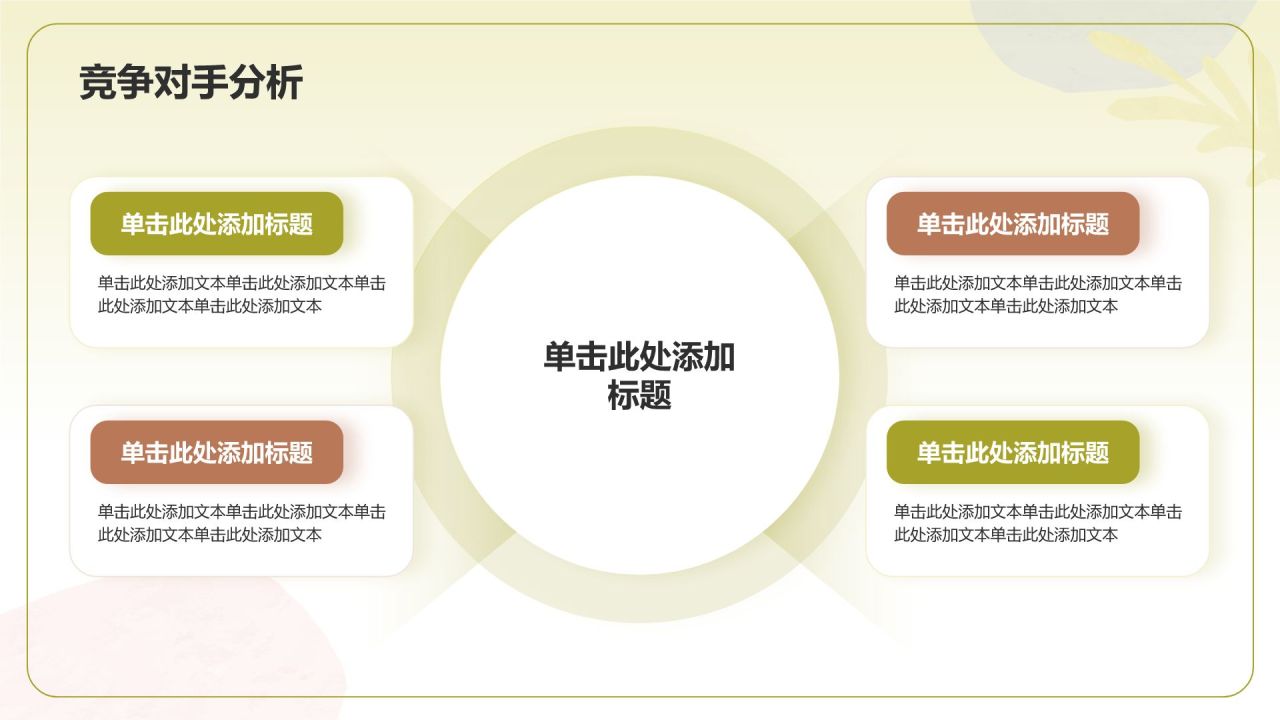 竞争对手分析

单击此处添加标题

单击此处添加文本单击此处添加文本单击此处添加文本单击此处添加文本

单击此处添加标题

单击此处添加文本单击此处添加文本单击此处添加文本单击此处添加文本

单击此处添加标题

单击此处添加标题

单击此处添加文本单击此处添加文本单击此处添加文本单击此处添加文本

单击此处添加标题

单击此处添加文本单击此处添加文本单击此处添加文本单击此处添加文本